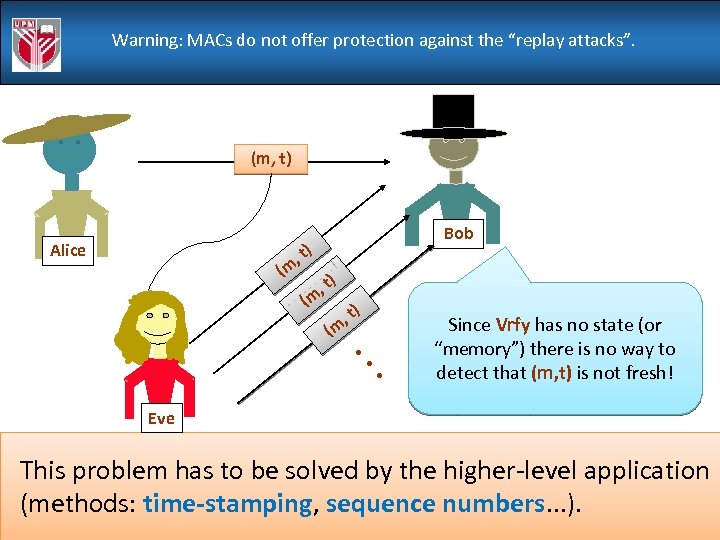 UPM

Warning: MACs do not offer protection against the “replay attacks”.

(m, t)

Alice

Bob

(m, t)

(m, t)

(m, t)

...

Eve

Since Vrfy has no state (or “memory”) there is no way to detect that (m,t) is not fresh!

This problem has to be solved by the higher-level application (methods: time-stamping, sequence numbers...).